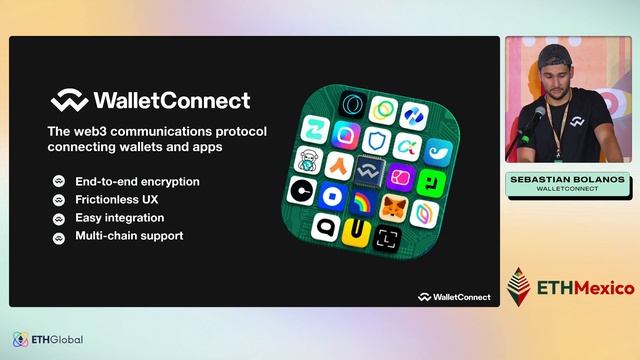 WalletConnect

The web3 communications protocol connecting wallets and apps

End-to-end encryption
Frictionless UX
Easy integration
Multi-chain support

WalletConnect

SEBASTIAN BOLANOS
WALLETCONNECT

ETHMexico

ETHGlobal